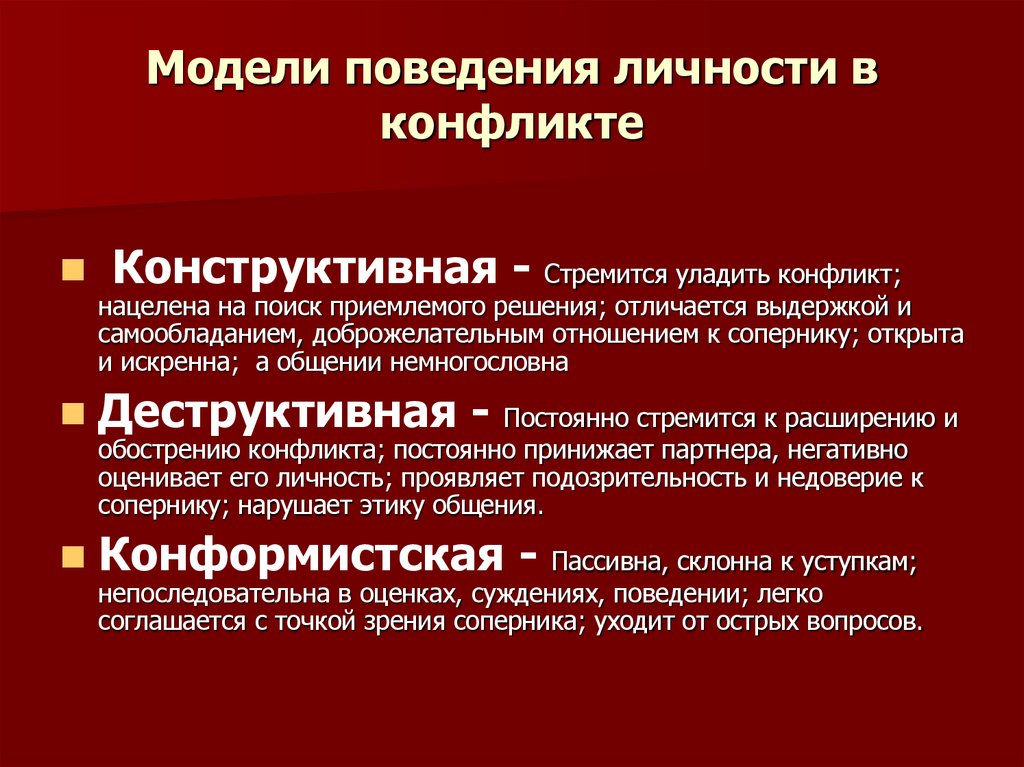 Модели поведения личности в конфликте

Конструктивная - Стремится уладить конфликт; нацелена на поиск приемлемого решения; отличается выдержкой и самообладанием, доброжелательным отношением к сопернику; открыта и искренна;  а общении немногословна

Деструктивная - Постоянно стремится к расширению и обострению конфликта; постоянно принижает партнера, негативно оценивает его личность; проявляет подозрительность и недоверие к сопернику; нарушает этику общения.

Конформистская - Пассивна, склонна к уступкам; непоследовательна в оценках, суждениях, поведении; легко соглашается с точкой зрения соперника; уходит от острых вопросов.